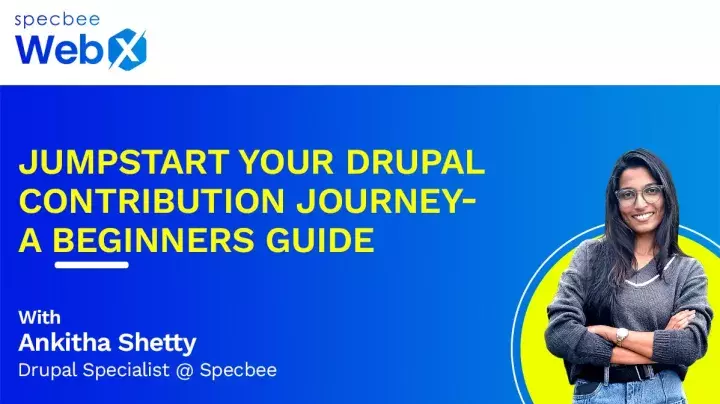 specbee
WebX

JUMPSTART YOUR DRUPAL CONTRIBUTION JOURNEY- A BEGINNERS GUIDE

With
Ankitha Shetty
Drupal Specialist @ Specbee